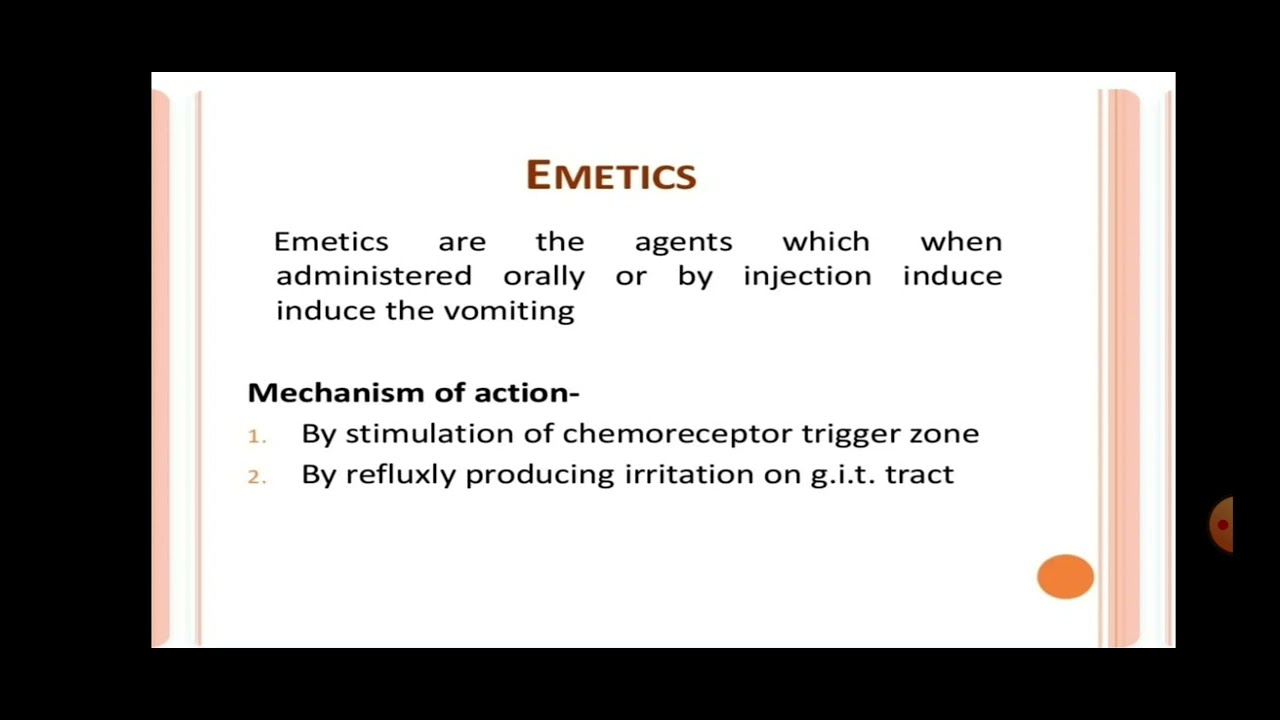 EMETICS

Emetics are the agents which when administered orally or by injection induce induce the vomiting

Mechanism of action-

1. By stimulation of chemoreceptor trigger zone
2. By refluxly producing irritation on g.i.t. tract